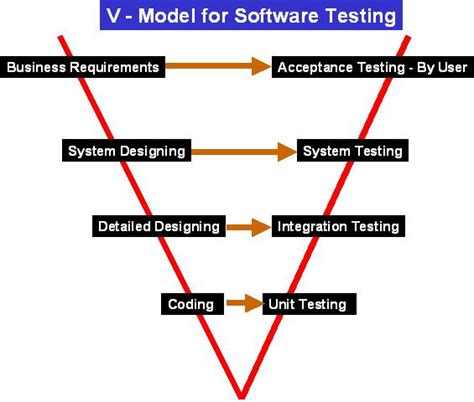 V - Model for Software Testing

Business Requirements

Acceptance Testing - By User

System Designing

System Testing

Detailed Designing

Integration Testing

Coding

Unit Testing